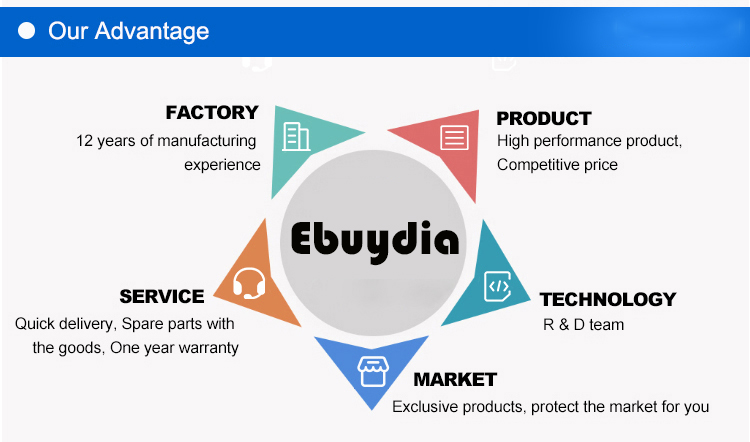 Our Advantage

FACTORY
12 years of manufacturing experience

PRODUCT
High performance product, Competitive price

Ebuydia

SERVICE
Quick delivery, Spare parts with the goods, One year warranty

TECHNOLOGY
R & D team

MARKET
Exclusive products, protect the market for you